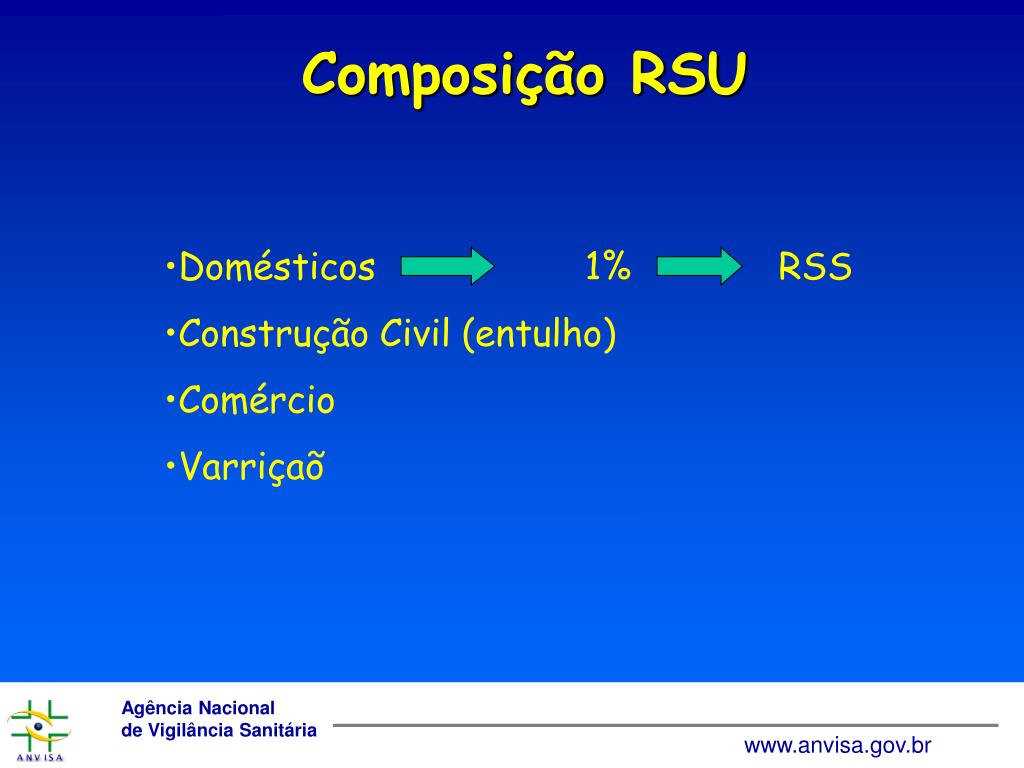 Composição RSU

•Domésticos 1% RSS

•Construção Civil (entulho)

•Comércio

•Varriçaõ

ANVISA

Agência Nacional
de Vigilância Sanitária

www.anvisa.gov.br